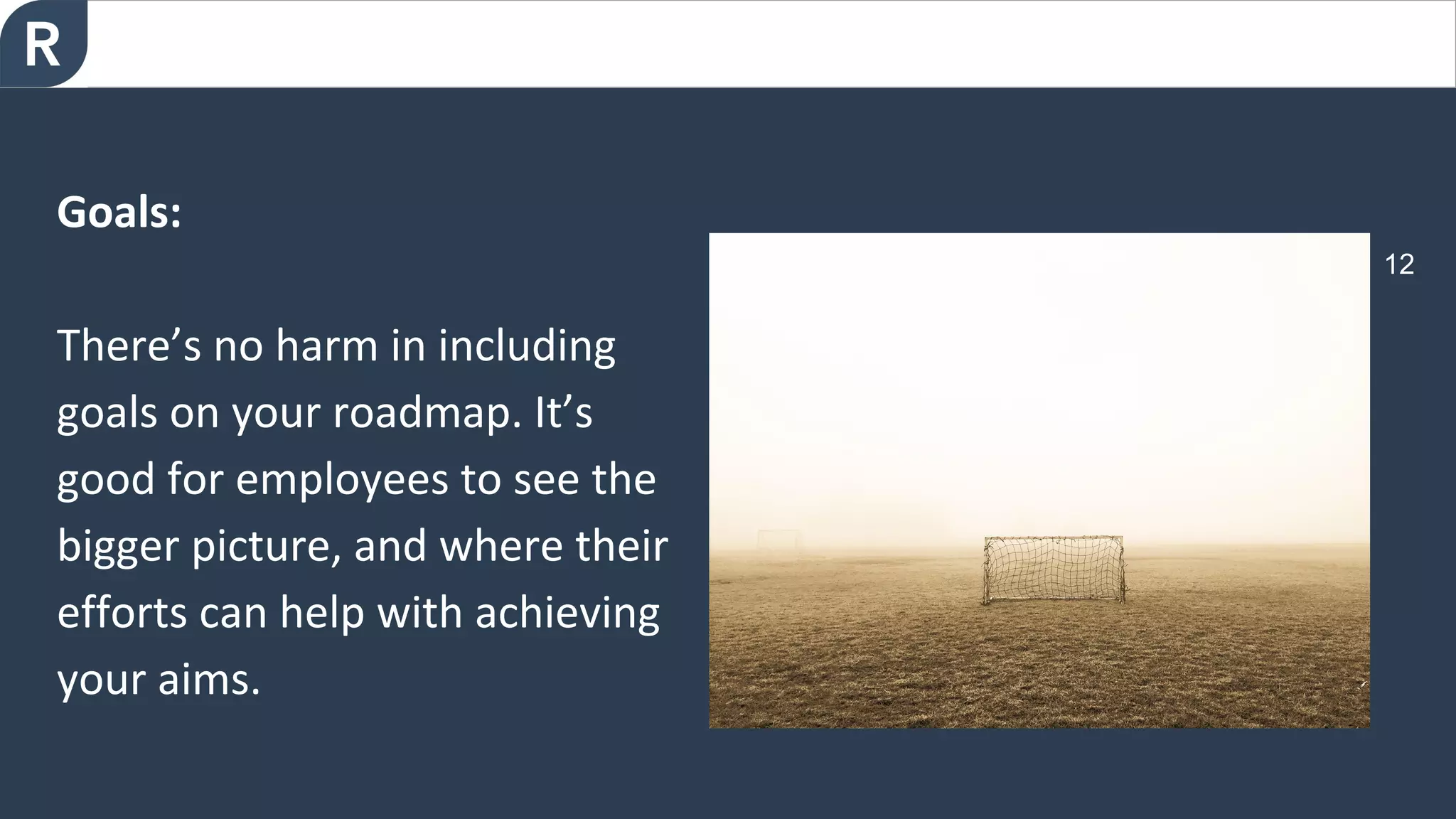 R

Goals:

There’s no harm in including goals on your roadmap. It’s good for employees to see the bigger picture, and where their efforts can help with achieving your aims.

12